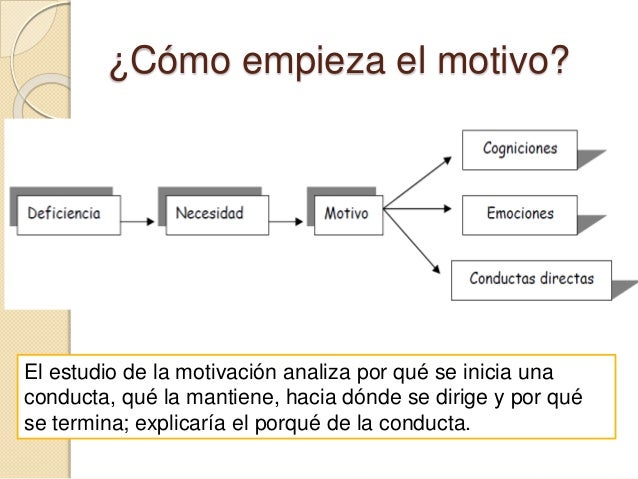 ¿Cómo empieza el motivo?

Deficiencia

Necesidad

Motivo

Cogniciones

Emociones

Conductas directas

El estudio de la motivación analiza por qué se inicia una conducta, qué la mantiene, hacia dónde se dirige y por qué se termina; explicaría el porqué de la conducta.